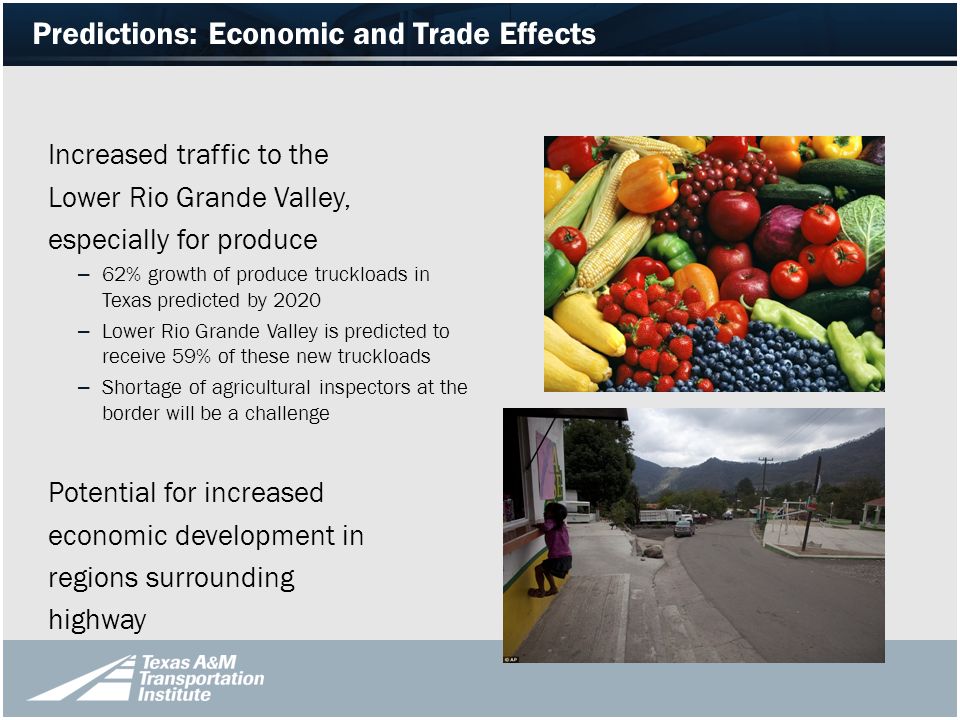 Predictions: Economic and Trade Effects

Increased traffic to the Lower Rio Grande Valley, especially for produce

– 62% growth of produce truckloads in Texas predicted by 2020
– Lower Rio Grande Valley is predicted to receive 59% of these new truckloads
– Shortage of agricultural inspectors at the border will be a challenge

Potential for increased economic development in regions surrounding highway

© AP

Texas A&M Transportation Institute